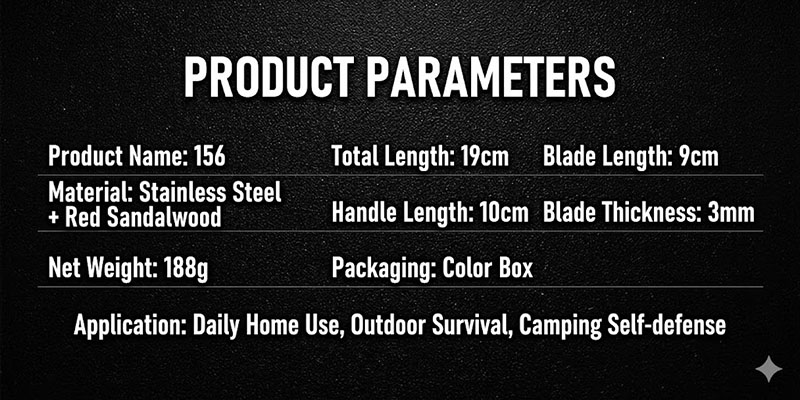 PRODUCT PARAMETERS

| Product Name: 156 | Total Length: 19cm | Blade Length: 9cm |
|---|---|---|
| Material: Stainless Steel + Red Sandalwood | Handle Length: 10cm | Blade Thickness: 3mm |
| Net Weight: 188g | Packaging: Color Box | |

Application: Daily Home Use, Outdoor Survival, Camping Self-defense